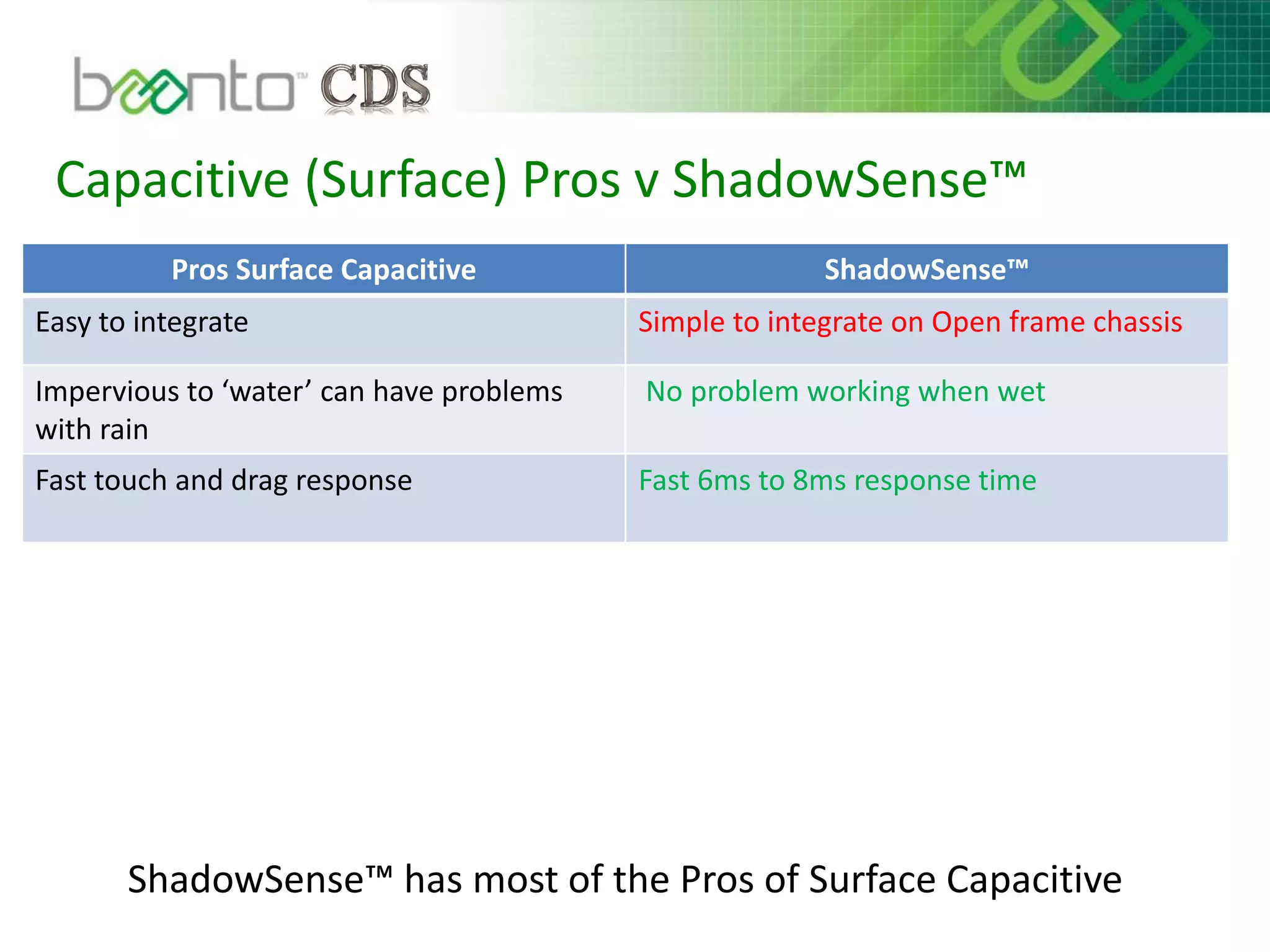 baanto™ CDS

Capacitive (Surface) Pros v ShadowSense™

| Pros Surface Capacitive | ShadowSense™ |
|---|---|
| Easy to integrate | Simple to integrate on Open frame chassis |
| Impervious to ‘water’ can have problems with rain | No problem working when wet |
| Fast touch and drag response | Fast 6ms to 8ms response time |

ShadowSense™ has most of the Pros of Surface Capacitive